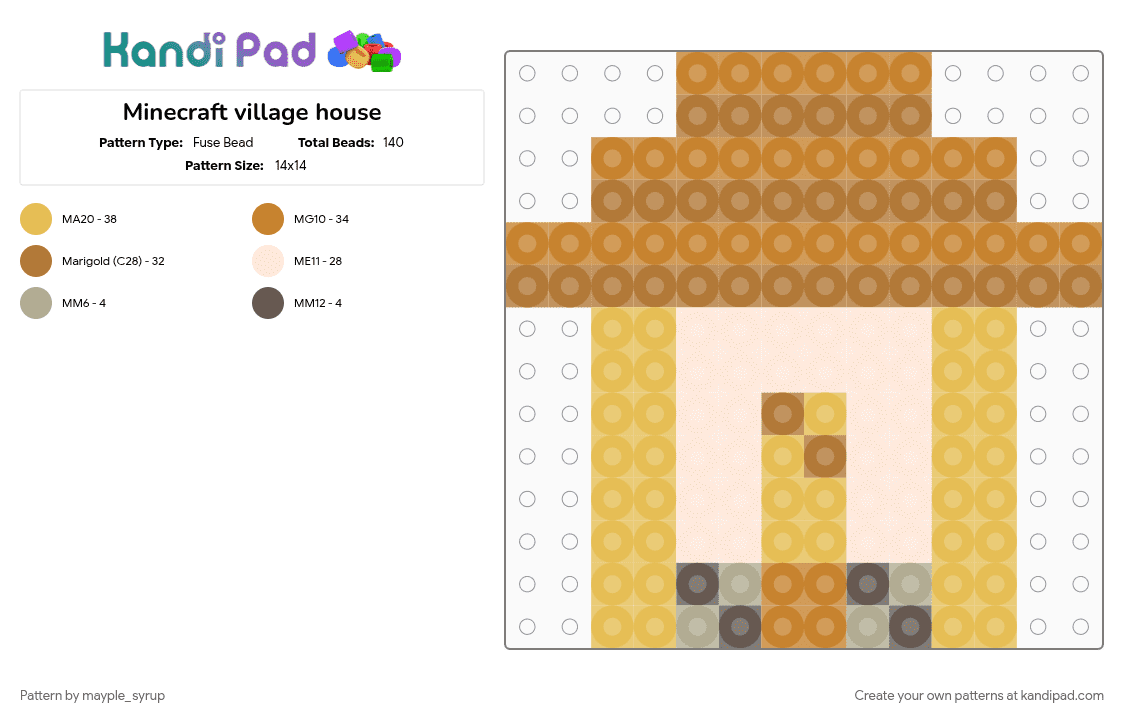 Kandi Pad

Minecraft village house

Pattern Type: Fuse Bead Total Beads: 140

Pattern Size: 14x14

MA20 - 38
MG10 - 34
Marigold (C28) - 32
ME11 - 28
MM6 - 4
MM12 - 4

Pattern by mayple_syrup

Create your own patterns at kandipad.com